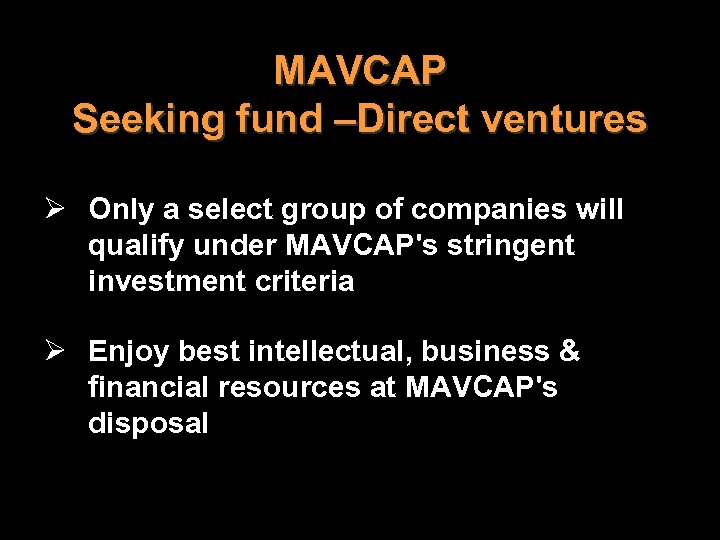 MAVCAP
Seeking fund –Direct ventures

➢ Only a select group of companies will qualify under MAVCAP's stringent investment criteria

➢ Enjoy best intellectual, business & financial resources at MAVCAP's disposal